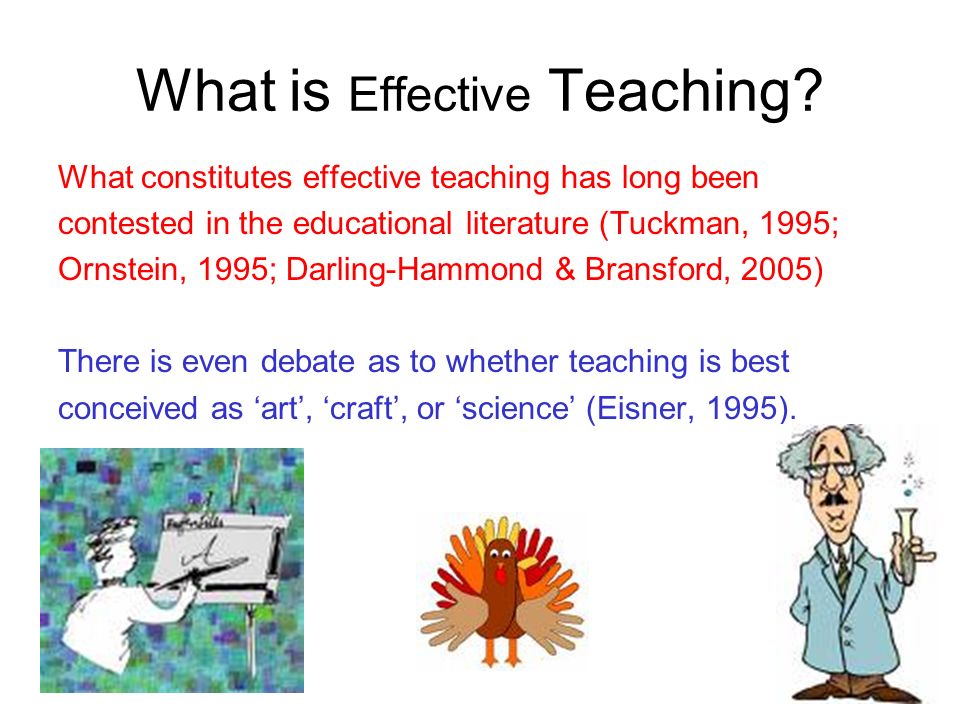 What is Effective Teaching?

What constitutes effective teaching has long been contested in the educational literature (Tuckman, 1995; Ornstein, 1995; Darling-Hammond & Bransford, 2005)

There is even debate as to whether teaching is best conceived as ‘art’, ‘craft’, or ‘science’ (Eisner, 1995).